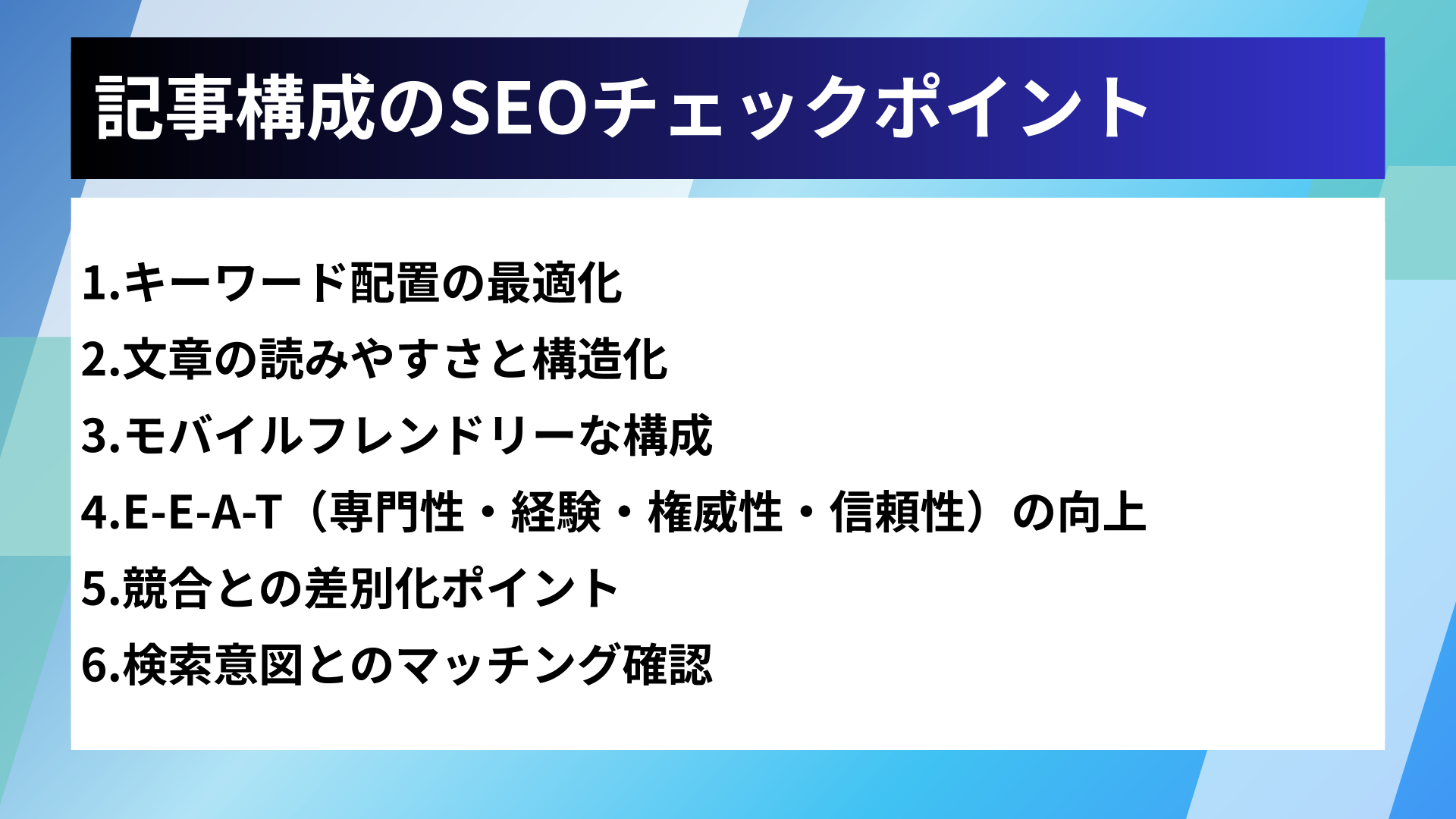 記事構成のSEOチェックポイント

1.キーワード配置の最適化
2.文章の読みやすさと構造化
3.モバイルフレンドリーな構成
4.E-E-A-T（専門性・経験・権威性・信頼性）の向上
5.競合との差別化ポイント
6.検索意図とのマッチング確認